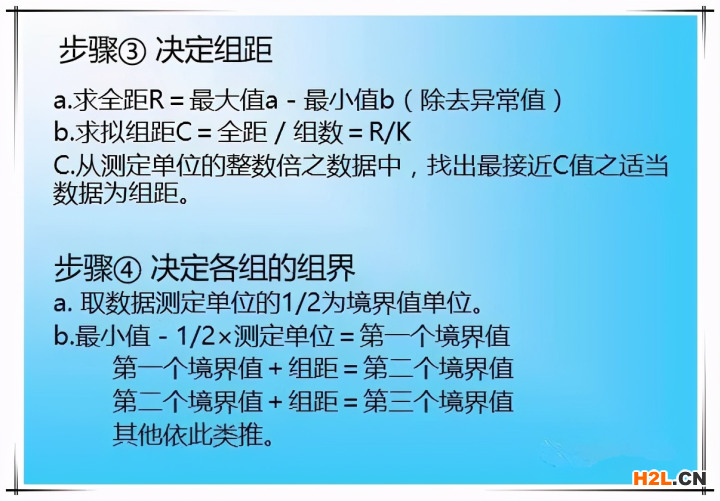 步骤③ 决定组距

a.求全距R = 最大值a - 最小值b（除去异常值）
b.求拟组距C = 全距 / 组数 = R/K
C.从测定单位的整数倍之数据中，找出最接近C值之适当数据为组距。

步骤④ 决定各组的组界
a. 取数据测定单位的1/2为境界值单位。
b.最小值 - 1/2×测定单位 = 第一个境界值
第一个境界值 + 组距 = 第二个境界值
第二个境界值 + 组距 = 第三个境界值
其他依此类推。

H2L.CN